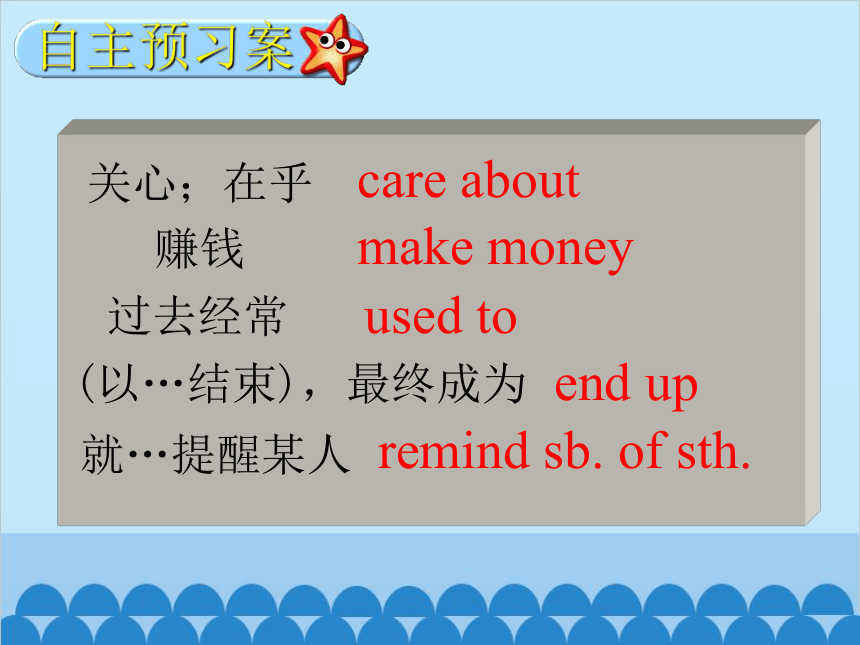 自主预习案

关心；在乎 care about
赚钱 make money
过去经常 used to
(以…结束)，最终成为 end up
就…提醒某人 remind sb. of sth.